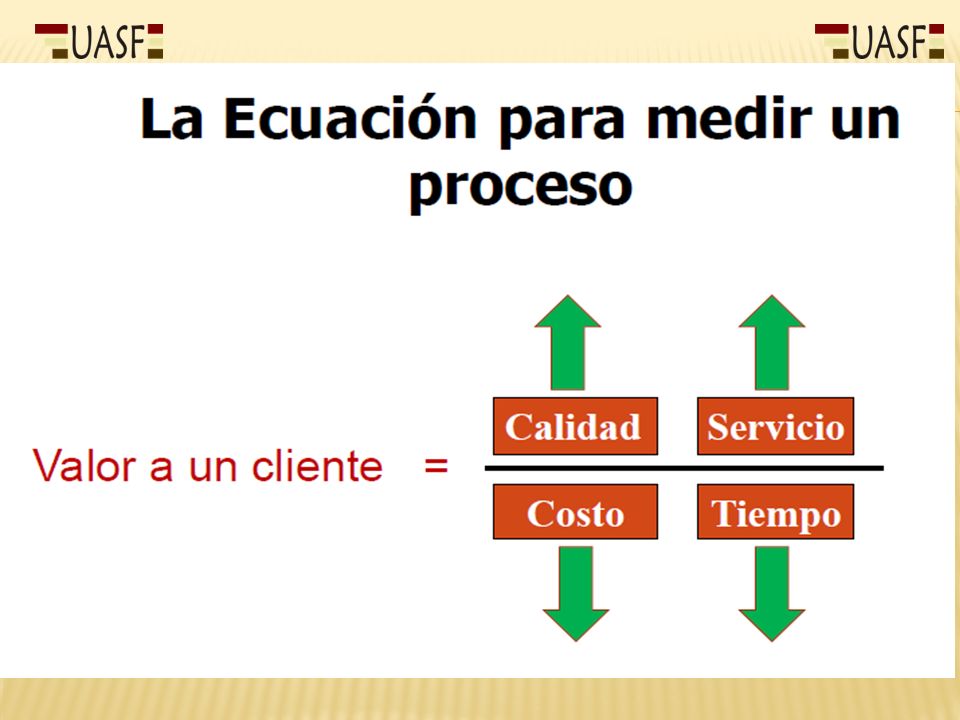 UASF UASF

La Ecuación para medir un proceso

Valor a un cliente =

Calidad Servicio

Costo Tiempo